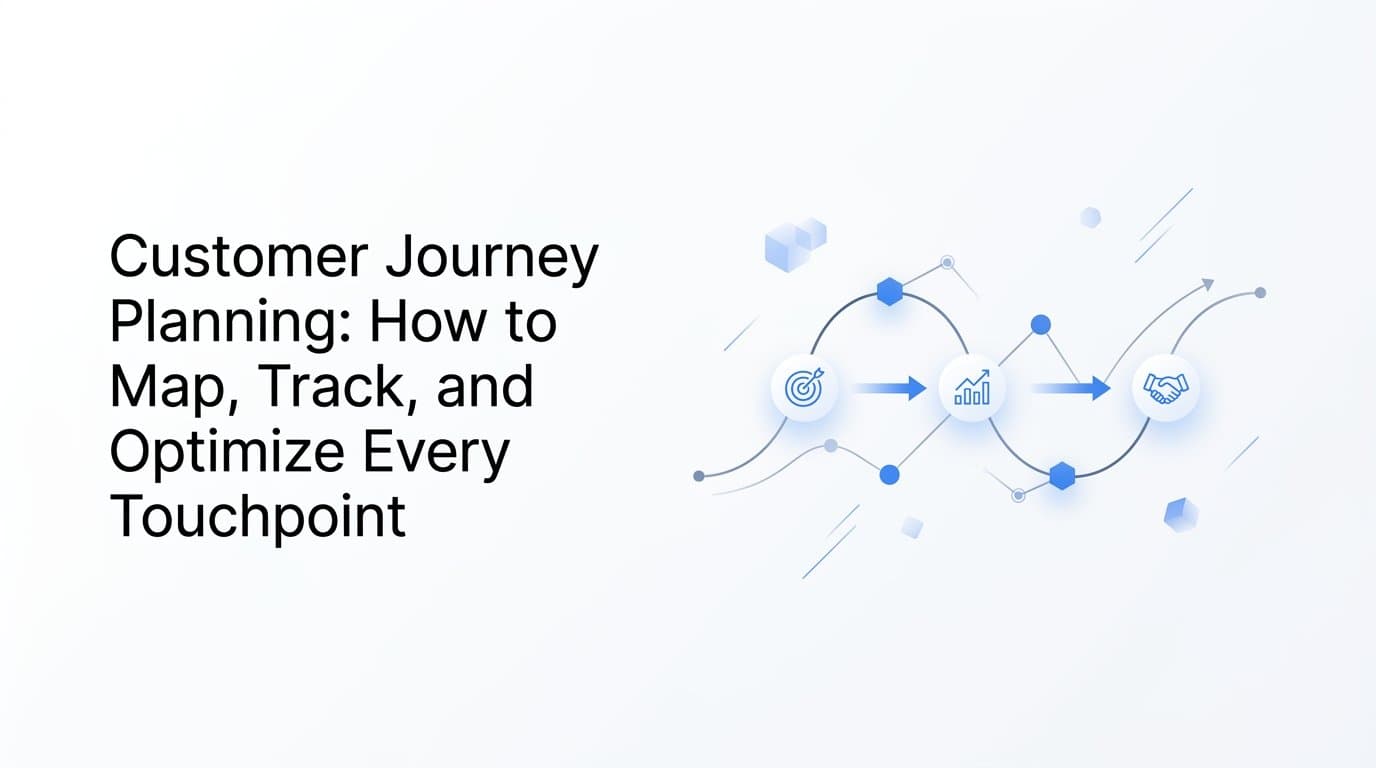 Customer Journey Planning: How to Map, Track, and Optimize Every Touchpoint